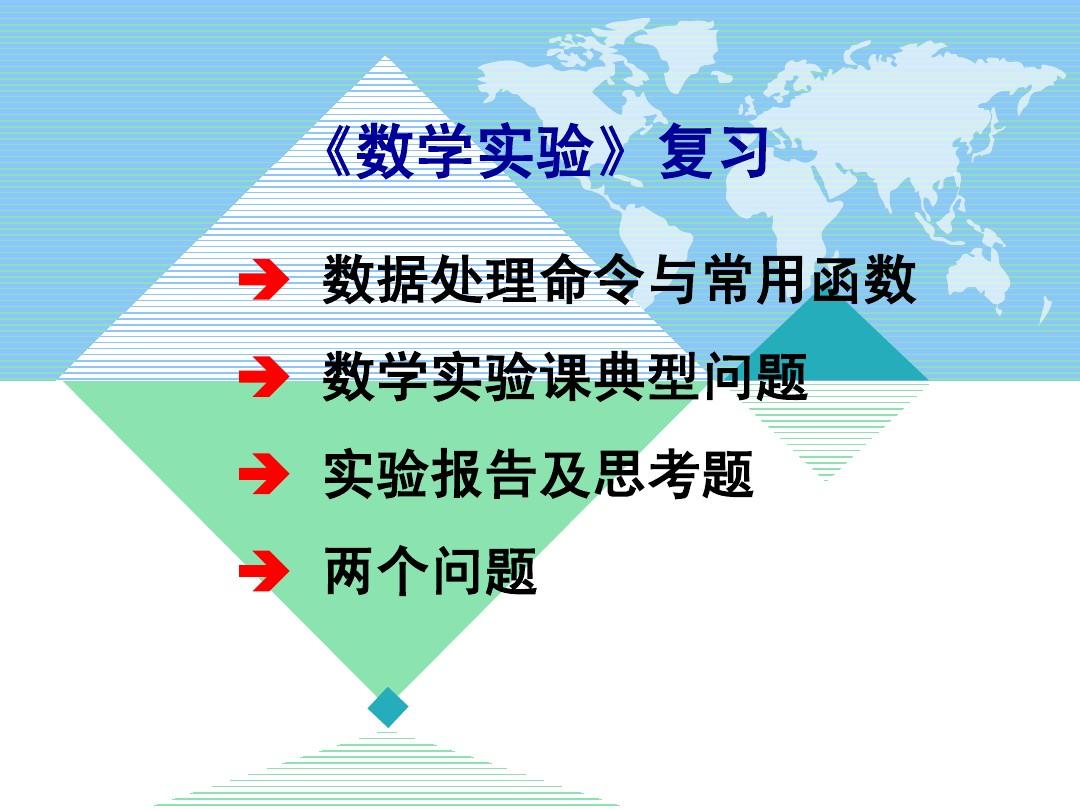 《数学实验》复习

➔ 数据处理命令与常用函数

➔ 数学实验课典型问题

➔ 实验报告及思考题

➔ 两个问题